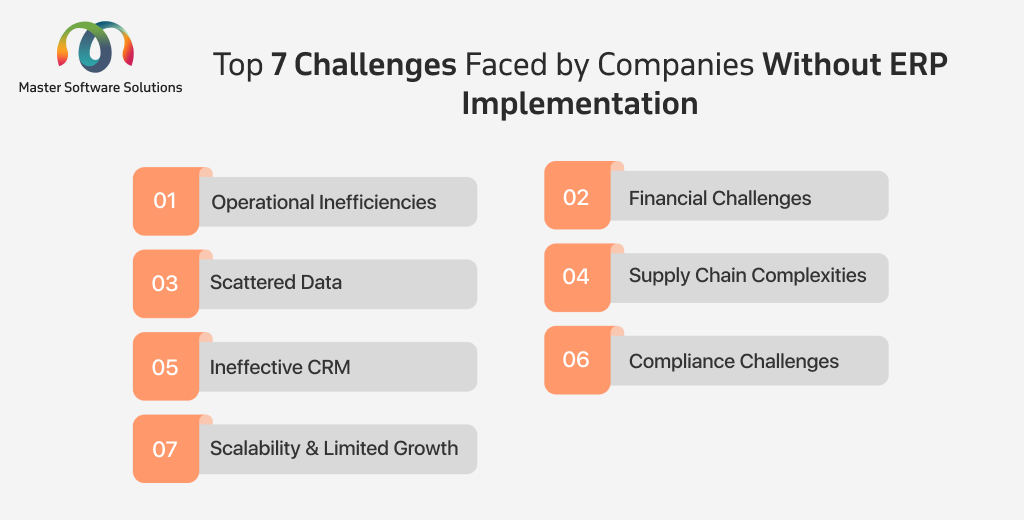 Master Software Solutions

Top 7 Challenges Faced by Companies Without ERP Implementation

01 Operational Inefficiencies

02 Financial Challenges

03 Scattered Data

04 Supply Chain Complexities

05 Ineffective CRM

06 Compliance Challenges

07 Scalability & Limited Growth